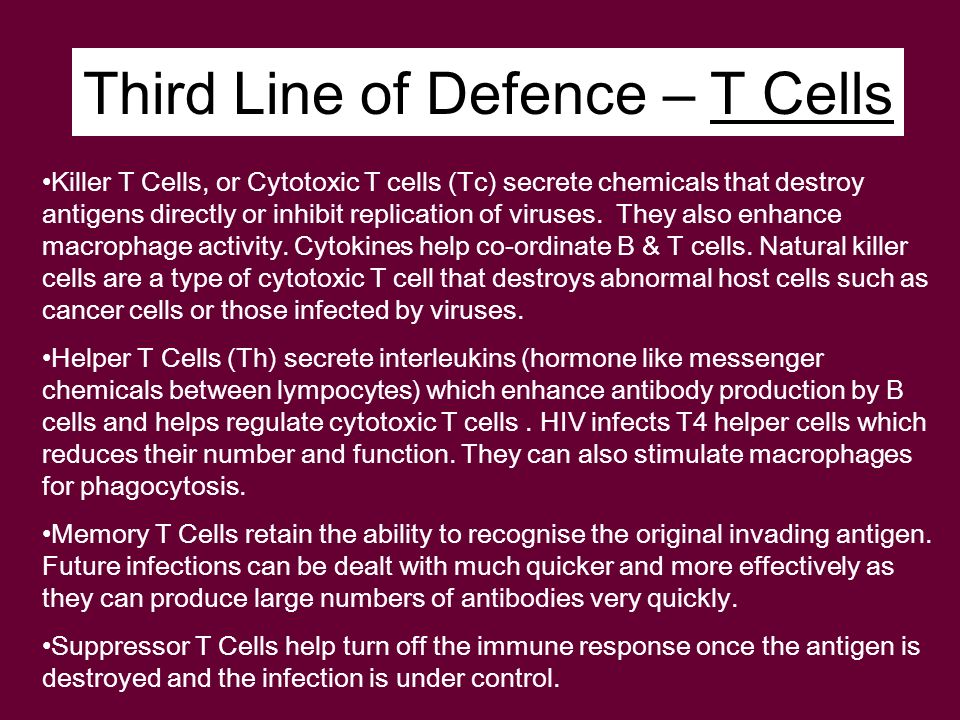 Third Line of Defence – T Cells

•Killer T Cells, or Cytotoxic T cells (Tc) secrete chemicals that destroy antigens directly or inhibit replication of viruses. They also enhance macrophage activity. Cytokines help co-ordinate B & T cells. Natural killer cells are a type of cytotoxic T cell that destroys abnormal host cells such as cancer cells or those infected by viruses.

•Helper T Cells (Th) secrete interleukins (hormone like messenger chemicals between lympocytes) which enhance antibody production by B cells and helps regulate cytotoxic T cells . HIV infects T4 helper cells which reduces their number and function. They can also stimulate macrophages for phagocytosis.

•Memory T Cells retain the ability to recognise the original invading antigen. Future infections can be dealt with much quicker and more effectively as they can produce large numbers of antibodies very quickly.

•Suppressor T Cells help turn off the immune response once the antigen is destroyed and the infection is under control.